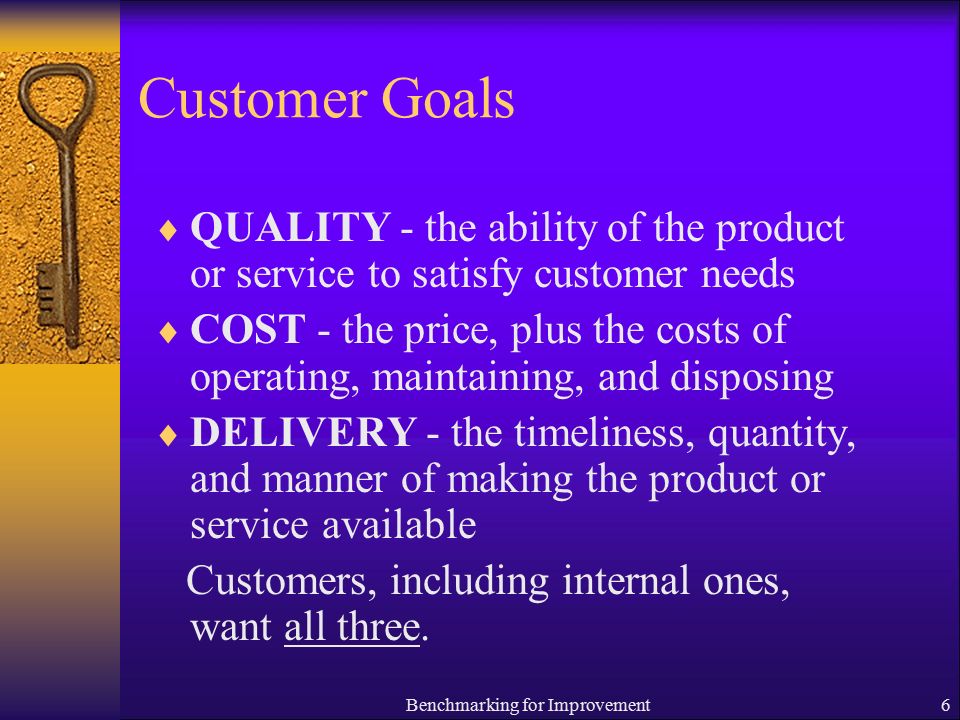 Customer Goals

♦ QUALITY - the ability of the product or service to satisfy customer needs

♦ COST - the price, plus the costs of operating, maintaining, and disposing

♦ DELIVERY - the timeliness, quantity, and manner of making the product or service available

Customers, including internal ones, want all three.

Benchmarking for Improvement

6